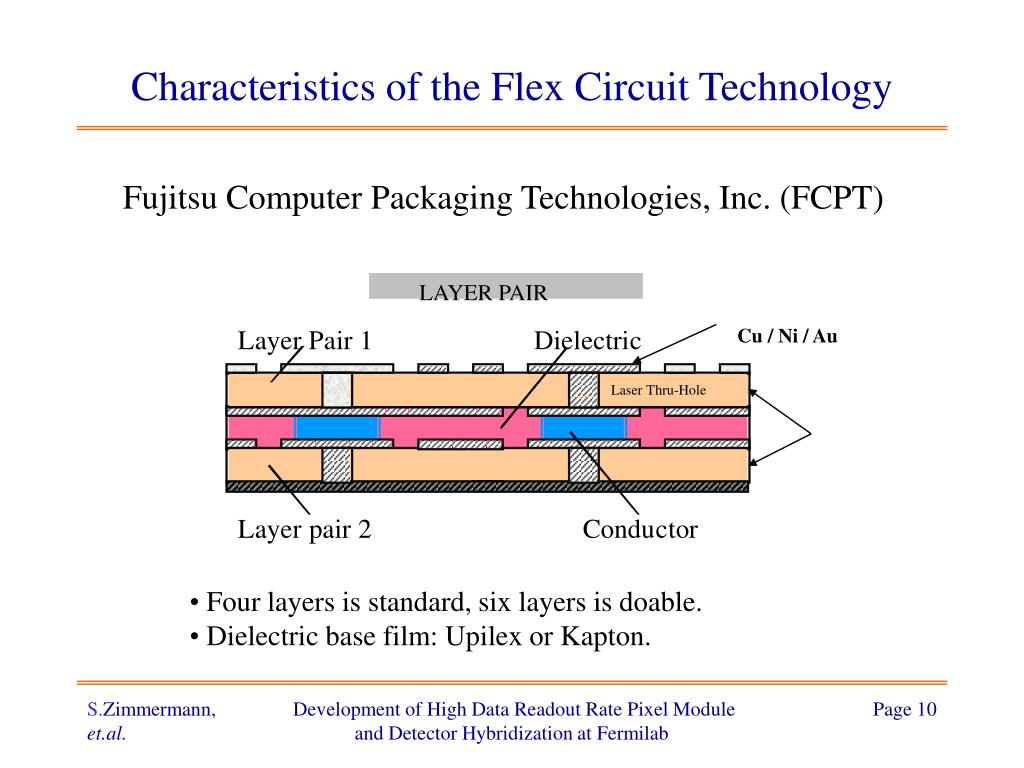 Characteristics of the Flex Circuit Technology

Fujitsu Computer Packaging Technologies, Inc. (FCPT)

LAYER PAIR

Layer Pair 1

Dielectric

Cu / Ni / Au

Laser Thru-Hole

Layer pair 2

Conductor

• Four layers is standard, six layers is doable.
• Dielectric base film: Upilex or Kapton.

S.Zimmermann, et.al.

Development of High Data Readout Rate Pixel Module and Detector Hybridization at Fermilab

Page 10